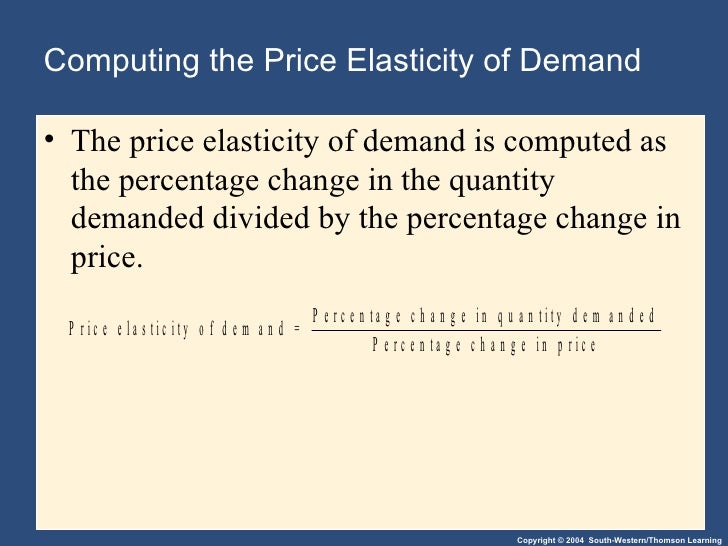 Computing the Price Elasticity of Demand

• The price elasticity of demand is computed as the percentage change in the quantity demanded divided by the percentage change in price.

$\text{Price elasticity of demand} = \frac{\text{Percentage change in quantity demanded}}{\text{Percentage change in price}}$

Copyright © 2004 South-Western/Thomson Learning